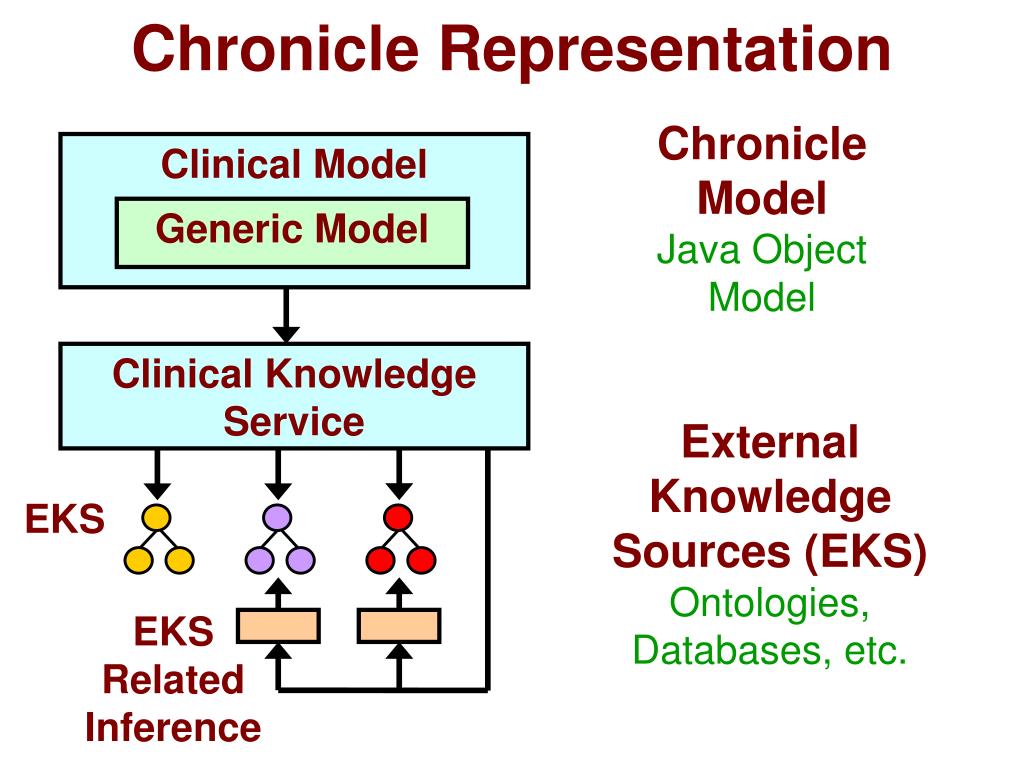 Chronicle Representation

Clinical Model

Generic Model

Clinical Knowledge Service

EKS

EKS Related Inference

Chronicle Model
Java Object Model

External Knowledge Sources (EKS)
Ontologies, Databases, etc.